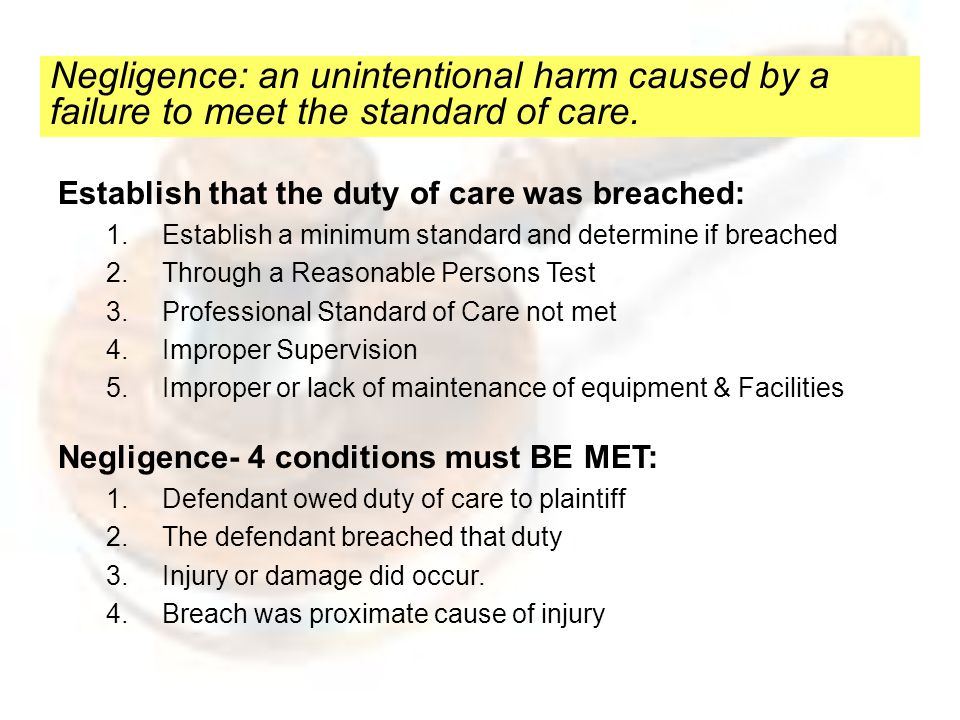 Negligence: an unintentional harm caused by a failure to meet the standard of care.

Establish that the duty of care was breached:

1. Establish a minimum standard and determine if breached
2. Through a Reasonable Persons Test
3. Professional Standard of Care not met
4. Improper Supervision
5. Improper or lack of maintenance of equipment & Facilities

Negligence- 4 conditions must BE MET:

1. Defendant owed duty of care to plaintiff
2. The defendant breached that duty
3. Injury or damage did occur.
4. Breach was proximate cause of injury